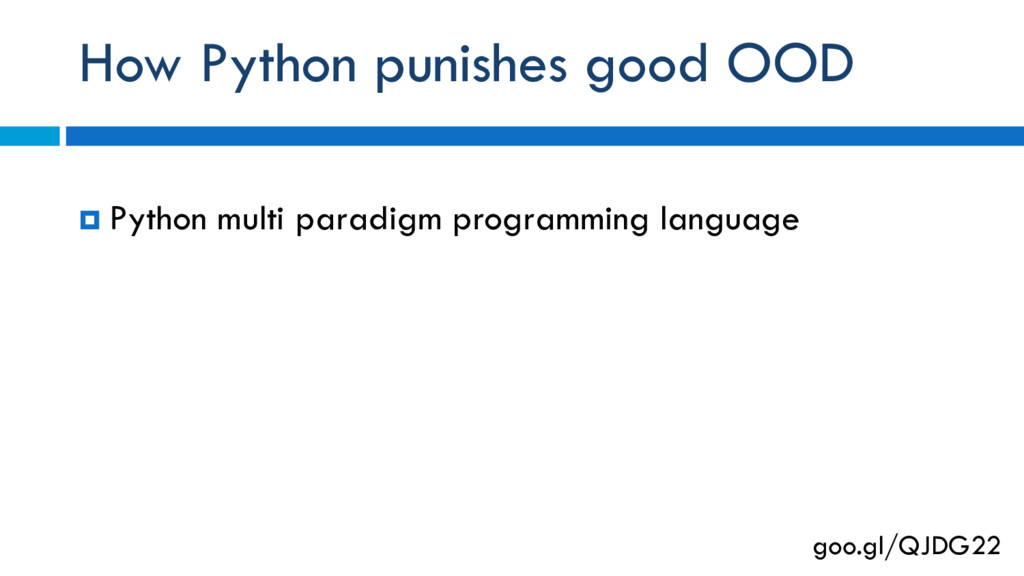 How Python punishes good OOD

Python multi paradigm programming language

goo.gl/QJDG22